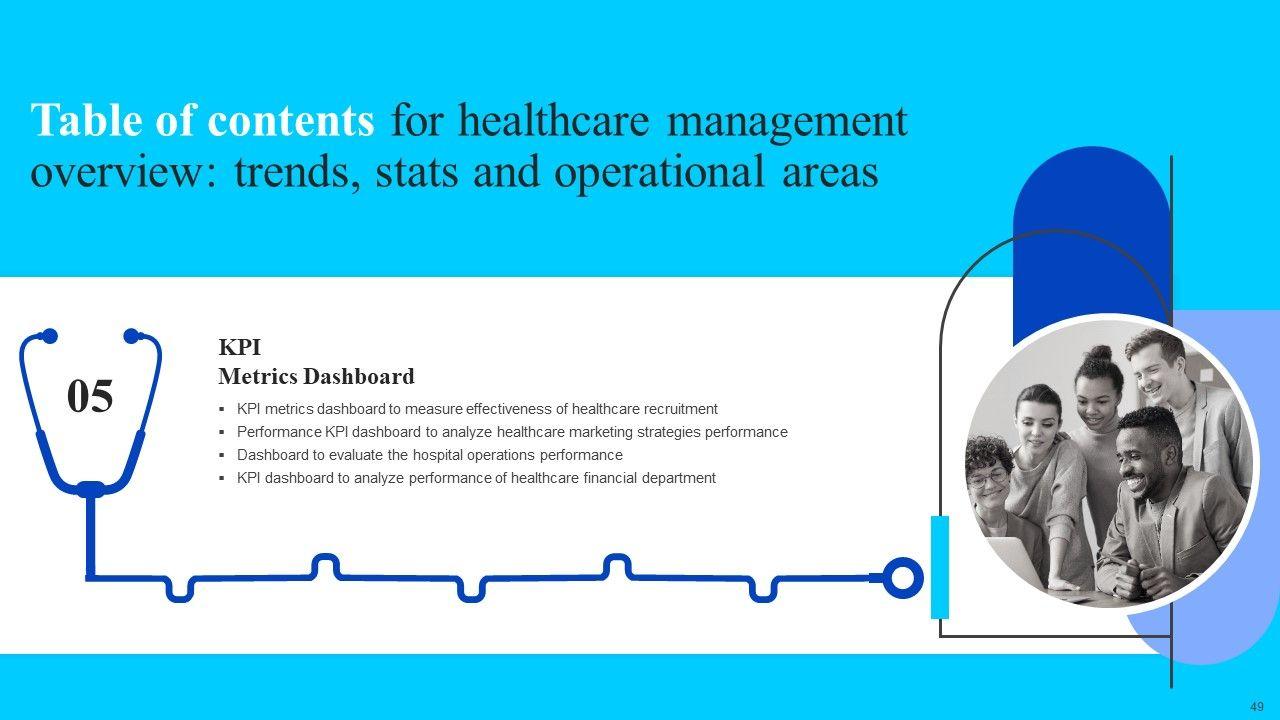 Table of contents for healthcare management overview: trends, stats and operational areas

05

KPI
Metrics Dashboard

▪ KPI metrics dashboard to measure effectiveness of healthcare recruitment
▪ Performance KPI dashboard to analyze healthcare marketing strategies performance
▪ Dashboard to evaluate the hospital operations performance
▪ KPI dashboard to analyze performance of healthcare financial department

49